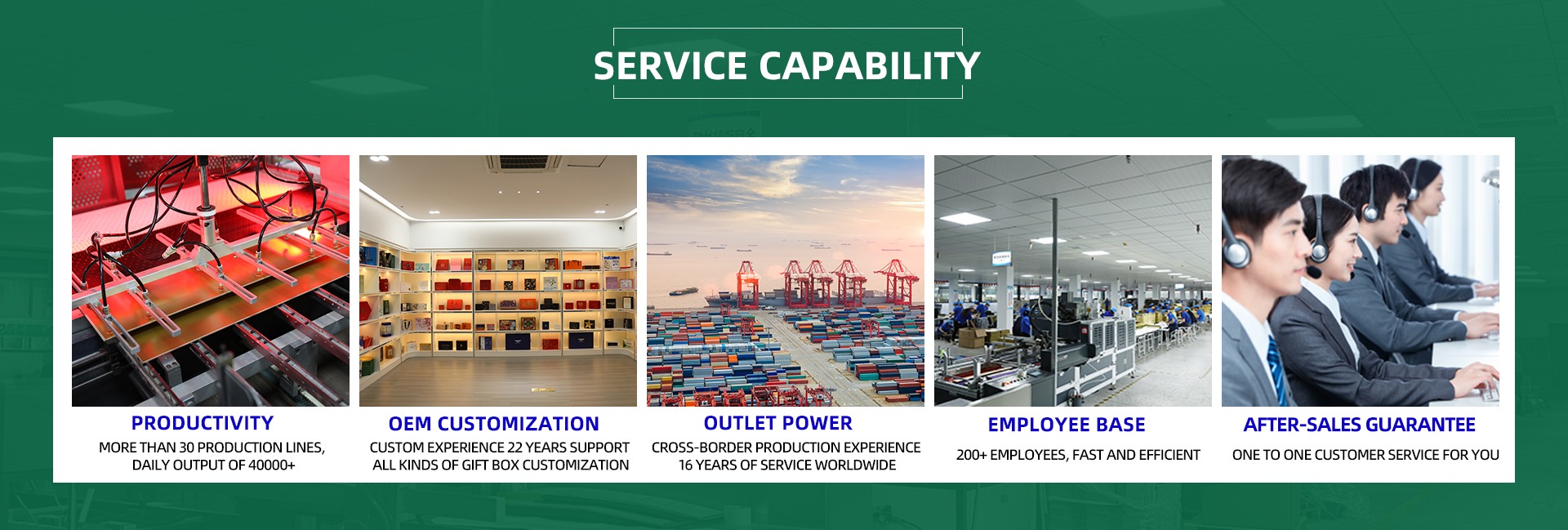 SERVICE CAPABILITY

PRODUCTIVITY
MORE THAN 30 PRODUCTION LINES, DAILY OUTPUT OF 40000+

OEM CUSTOMIZATION
CUSTOM EXPERIENCE 22 YEARS SUPPORT ALL KINDS OF GIFT BOX CUSTOMIZATION

OUTLET POWER
CROSS-BORDER PRODUCTION EXPERIENCE 16 YEARS OF SERVICE WORLDWIDE

EMPLOYEE BASE
200+ EMPLOYEES, FAST AND EFFICIENT

AFTER-SALES GUARANTEE
ONE TO ONE CUSTOMER SERVICE FOR YOU